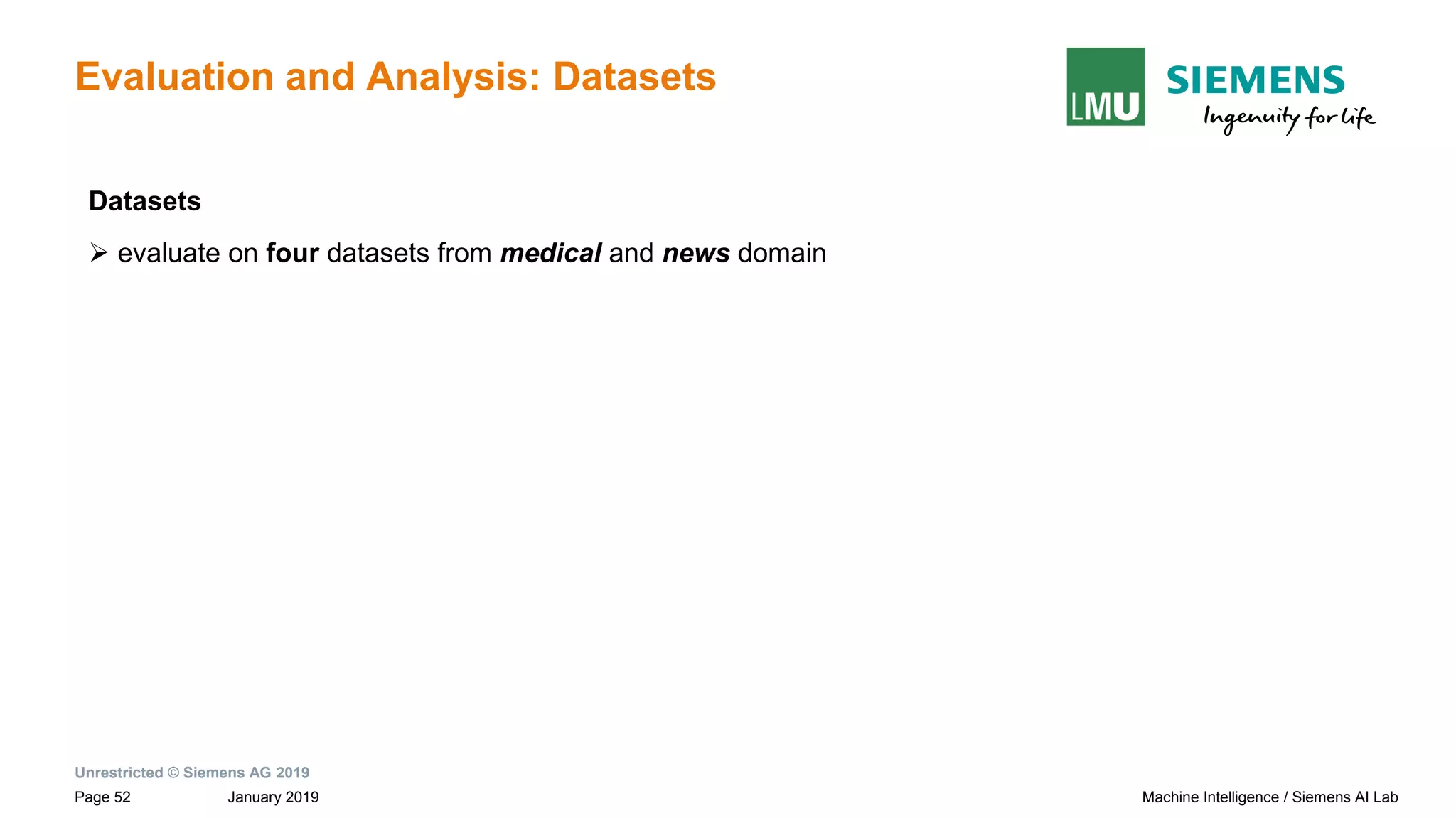 Evaluation and Analysis: Datasets

LMU

SIEMENS
Ingenuity for life

Datasets

➢ evaluate on four datasets from medical and news domain

Unrestricted © Siemens AG 2019

Page 52 January 2019 Machine Intelligence / Siemens AI Lab